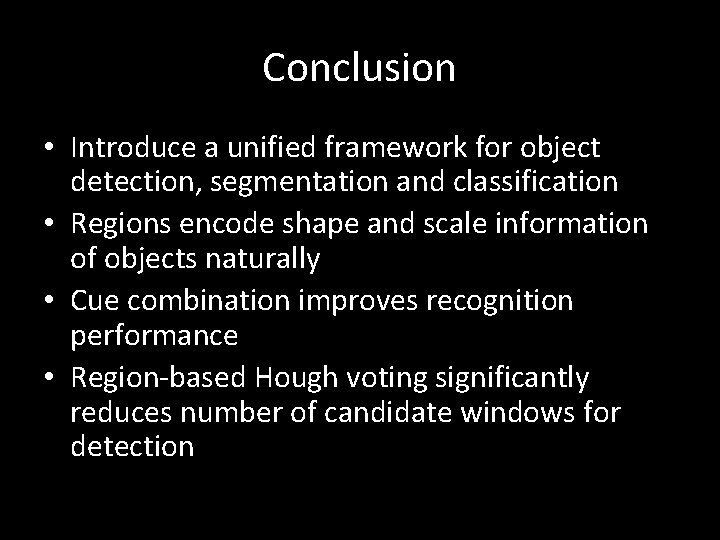 Conclusion

• Introduce a unified framework for object detection, segmentation and classification
• Regions encode shape and scale information of objects naturally
• Cue combination improves recognition performance
• Region-based Hough voting significantly reduces number of candidate windows for detection